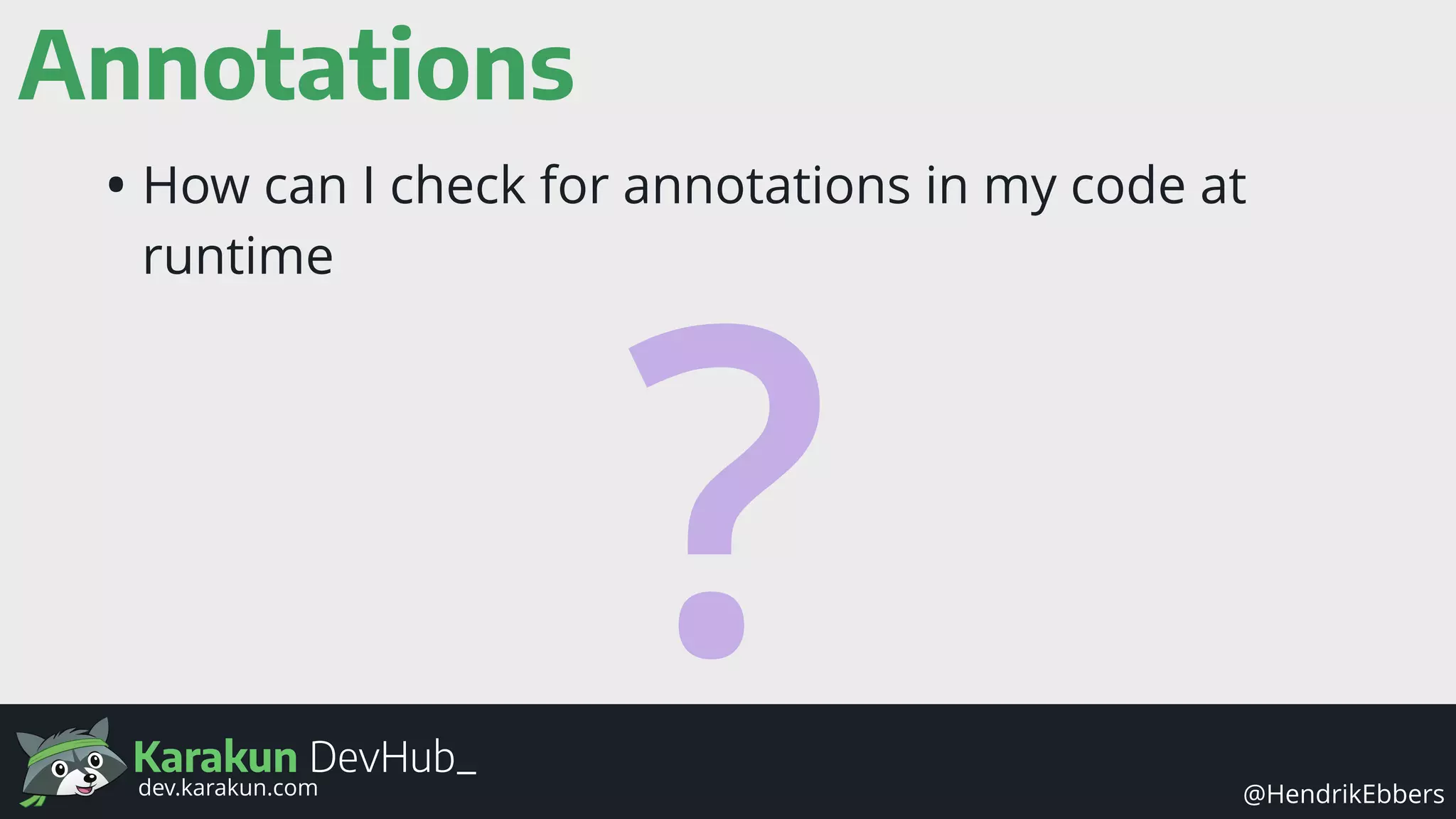 Annotations

• How can I check for annotations in my code at runtime

?

Karakun DevHub_
dev.karakun.com

@HendrikEbbers